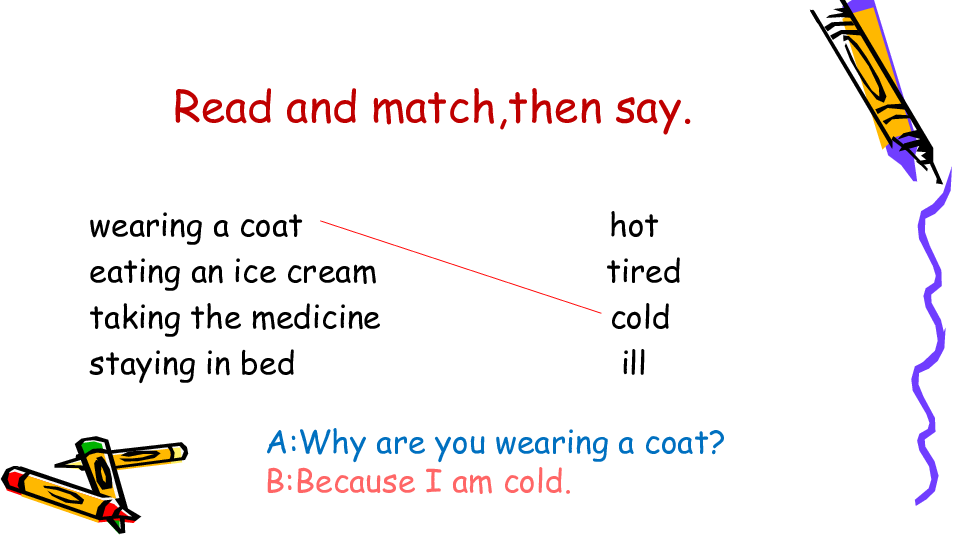 Read and match,then say.

wearing a coat
eating an ice cream
taking the medicine
staying in bed

hot
tired
cold
ill

A:Why are you wearing a coat?
B:Because I am cold.